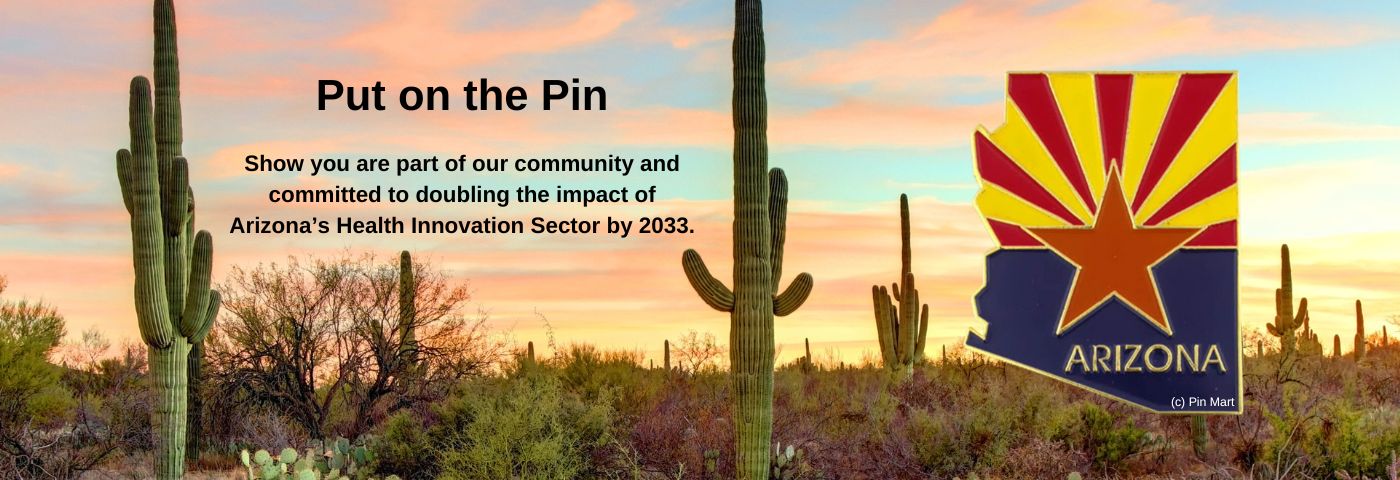 Put on the Pin

Show you are part of our community and committed to doubling the impact of Arizona's Health Innovation Sector by 2033.

ARIZONA

(c) Pin Mart